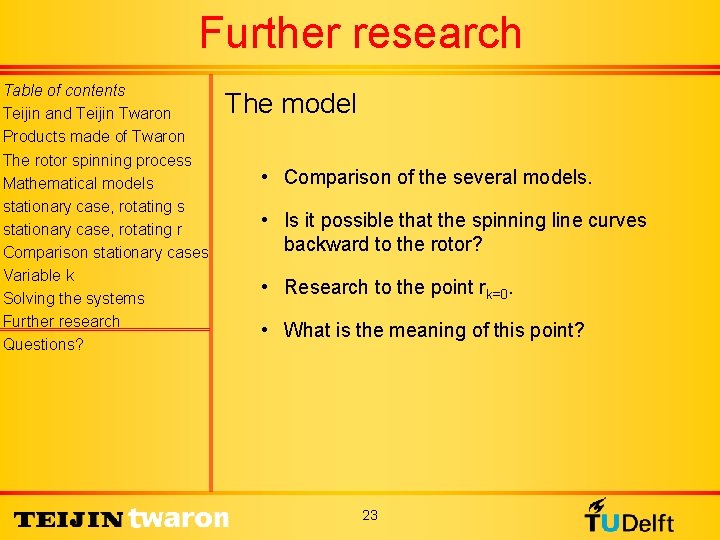 Further research

Table of contents
Teijin and Teijin Twaron
Products made of Twaron
The rotor spinning process
Mathematical models
stationary case, rotating s
stationary case, rotating r
Comparison stationary cases
Variable k
Solving the systems
Further research
Questions?

The model

• Comparison of the several models.

• Is it possible that the spinning line curves backward to the rotor?

• Research to the point $r_{k=0}$.

• What is the meaning of this point?

TEIJIN twaron

23

TUDelft